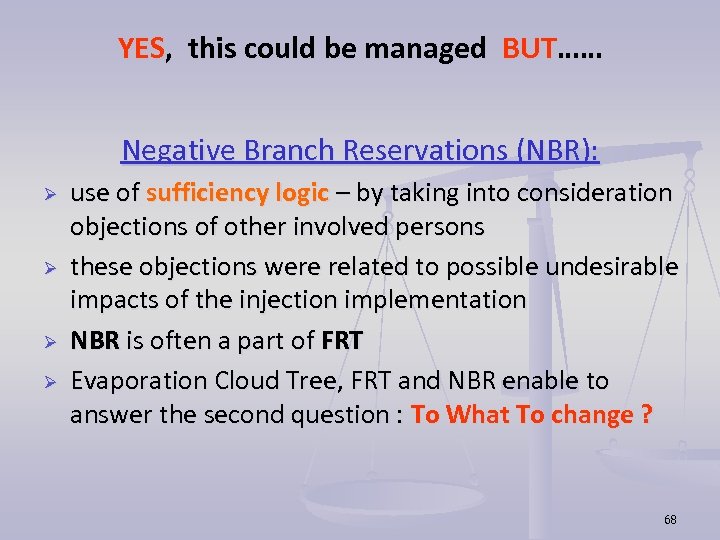 YES, this could be managed BUT……

Negative Branch Reservations (NBR):

➢ use of sufficiency logic – by taking into consideration objections of other involved persons

➢ these objections were related to possible undesirable impacts of the injection implementation

➢ NBR is often a part of FRT

➢ Evaporation Cloud Tree, FRT and NBR enable to answer the second question : To What To change ?

68